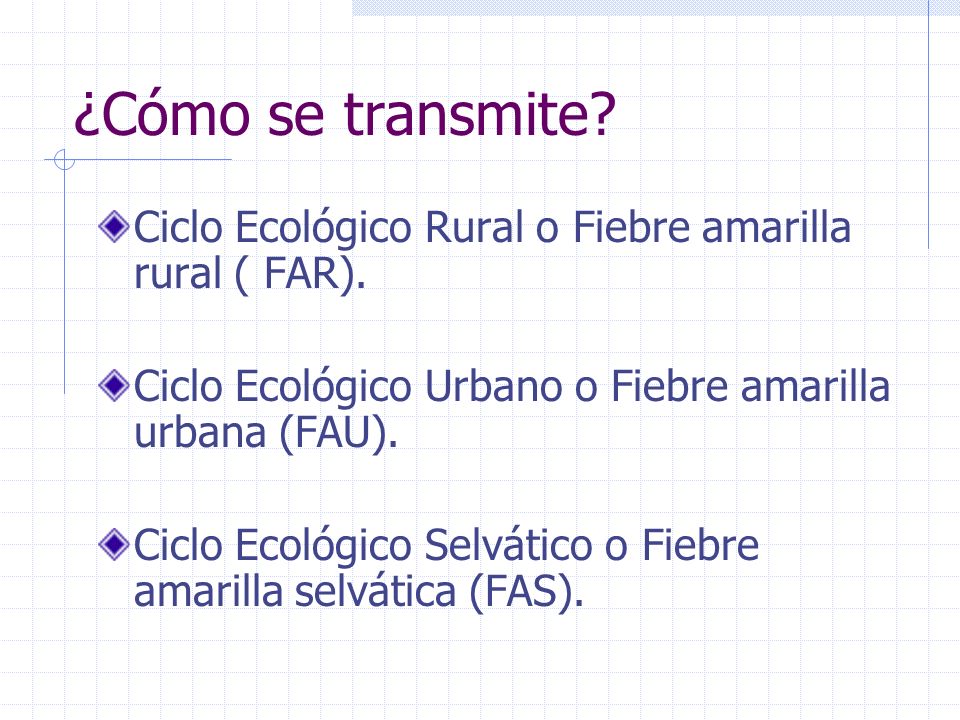 ¿Cómo se transmite?

Ciclo Ecológico Rural o Fiebre amarilla rural ( FAR).

Ciclo Ecológico Urbano o Fiebre amarilla urbana (FAU).

Ciclo Ecológico Selvático o Fiebre amarilla selvática (FAS).